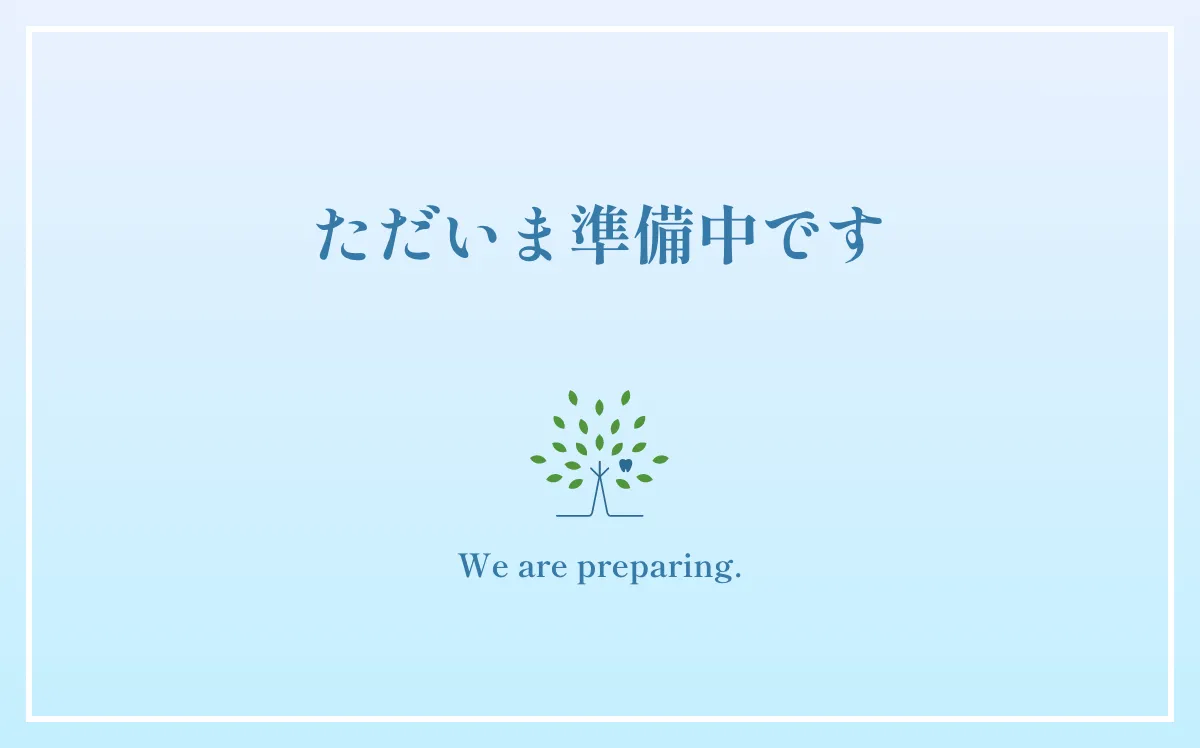 ただいま準備中です

We are preparing.